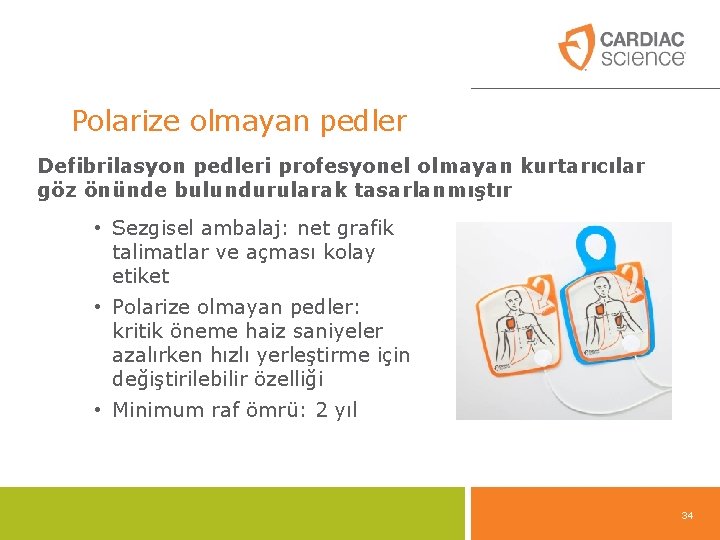 CARDIAC
science

Polarize olmayan pedler

Defibrilasyon pedleri profesyonel olmayan kurtarıcılar göz önünde bulundurularak tasarlanmıştır

• Sezgisel ambalaj: net grafik talimatlar ve açması kolay etiket
• Polarize olmayan pedler: kritik öneme haiz saniyeler azalırken hızlı yerleştirme için değiştirilebilir özelliği
• Minimum raf ömrü: 2 yıl

34